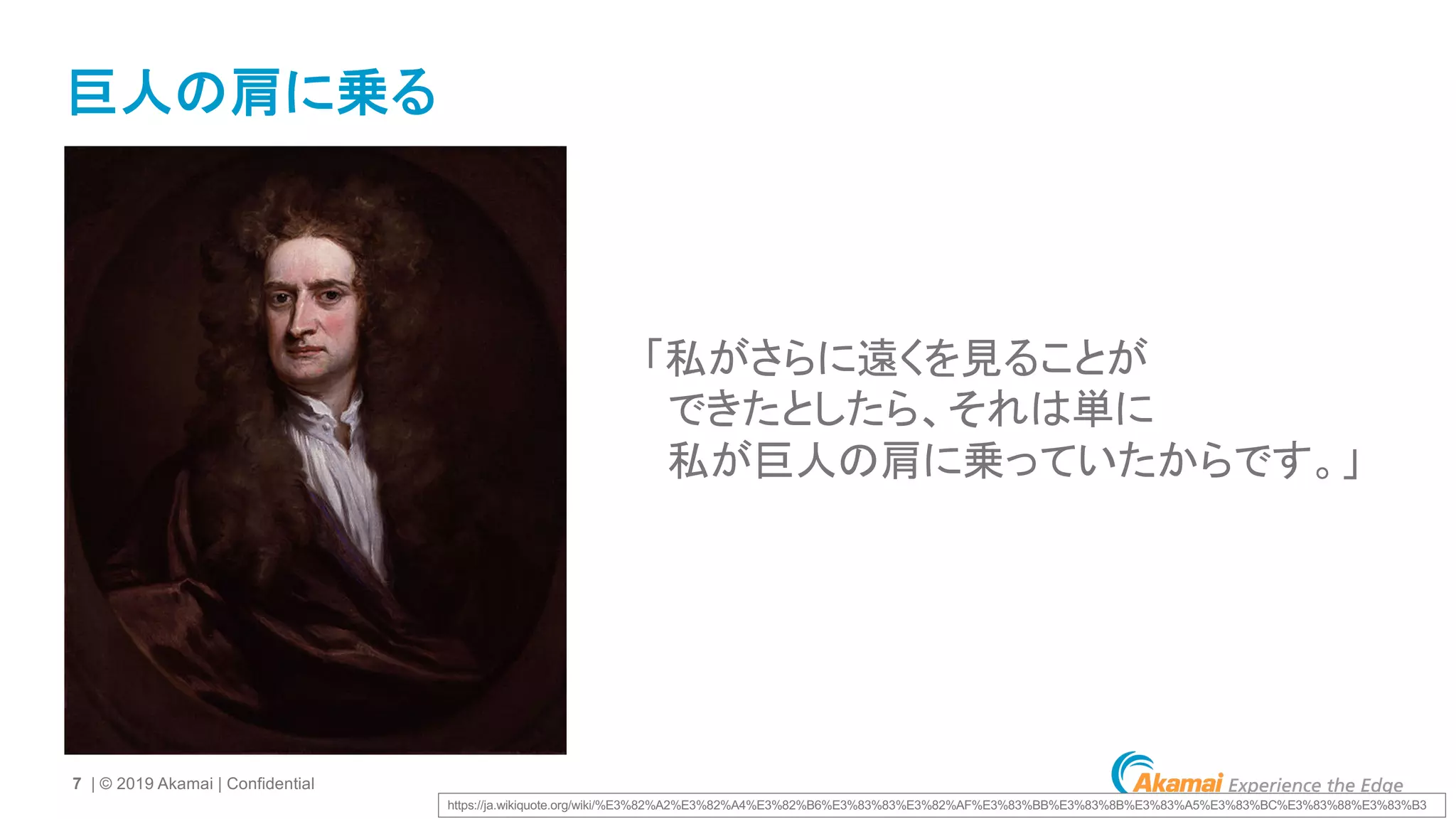 巨人の肩に乗る

「私がさらに遠くを見ることができたとしたら、それは単に私が巨人の肩に乗っていたからです。」

7 | © 2019 Akamai | Confidential

Akamai Experience the Edge

https://ja.wikiquote.org/wiki/%E3%82%A2%E3%82%A4%E3%82%B6%E3%83%83%E3%82%AF%E3%83%BB%E3%83%8B%E3%83%A5%E3%83%BC%E3%83%88%E3%83%B3